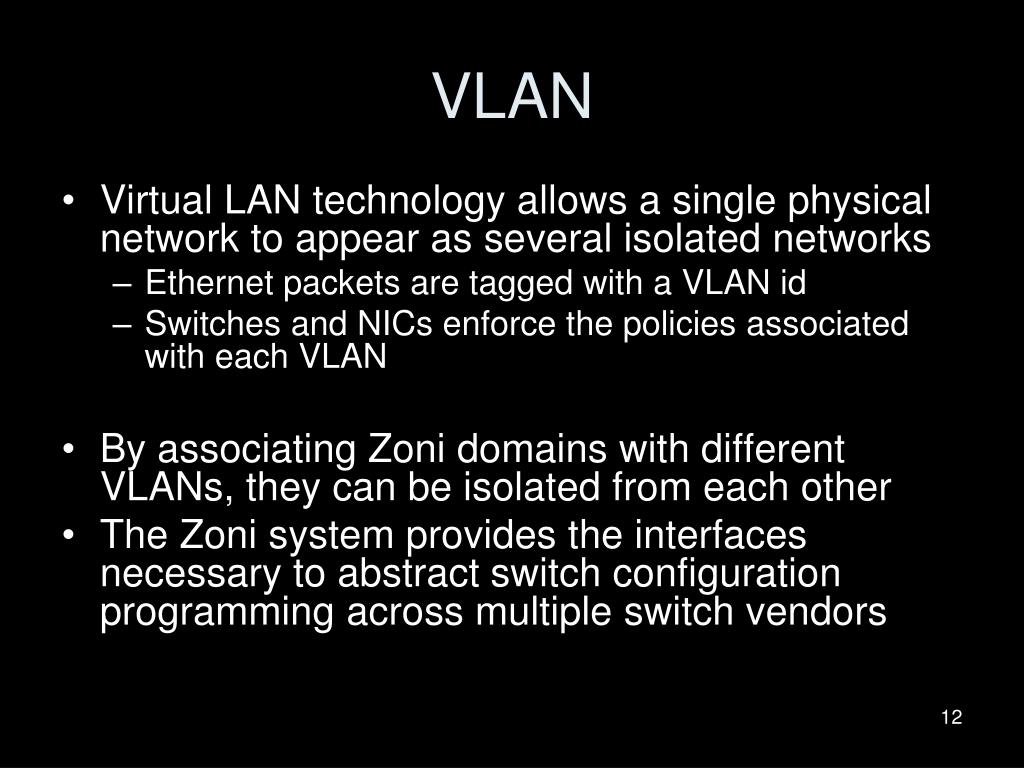 VLAN

• Virtual LAN technology allows a single physical network to appear as several isolated networks
– Ethernet packets are tagged with a VLAN id
– Switches and NICs enforce the policies associated with each VLAN

• By associating Zoni domains with different VLANs, they can be isolated from each other
• The Zoni system provides the interfaces necessary to abstract switch configuration programming across multiple switch vendors

12